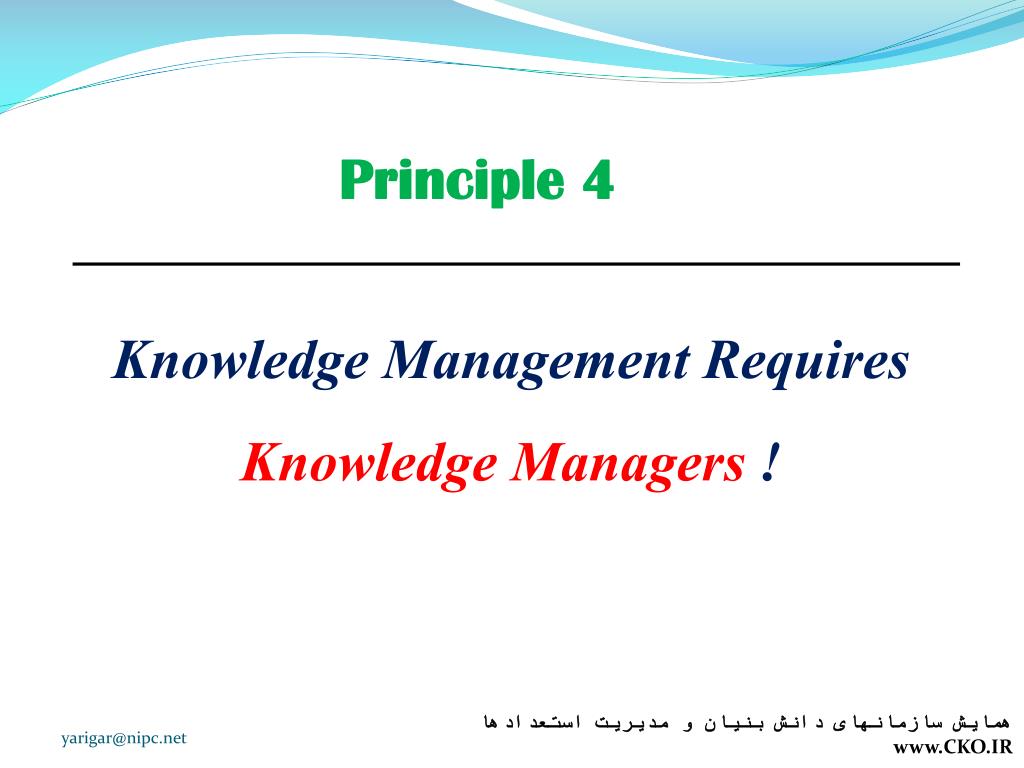 Principle 4

Knowledge Management Requires

Knowledge Managers !

yarigar@nipc.net

همایش سازمانهای دانش بنیان و مدیریت استعدادها
www.CKO.IR